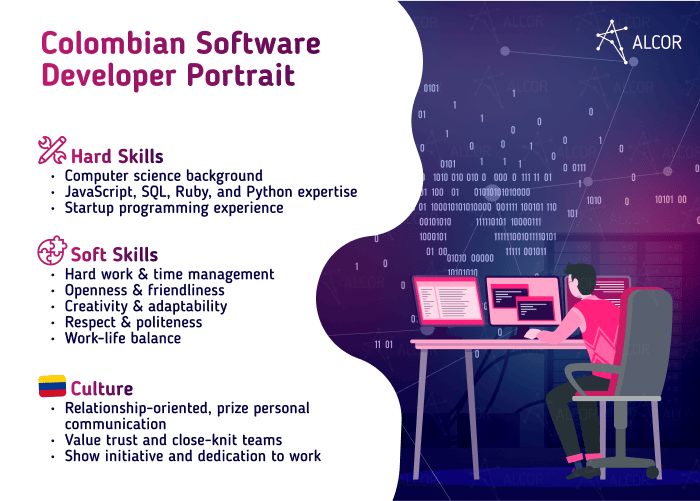 Colombian Software Developer Portrait

ALCOR

Hard Skills
• Computer science background
• JavaScript, SQL, Ruby, and Python expertise
• Startup programming experience

Soft Skills
• Hard work & time management
• Openness & friendliness
• Creativity & adaptability
• Respect & politeness
• Work-life balance

Culture
• Relationship-oriented, prize personal communication
• Value trust and close-knit teams
• Show initiative and dedication to work